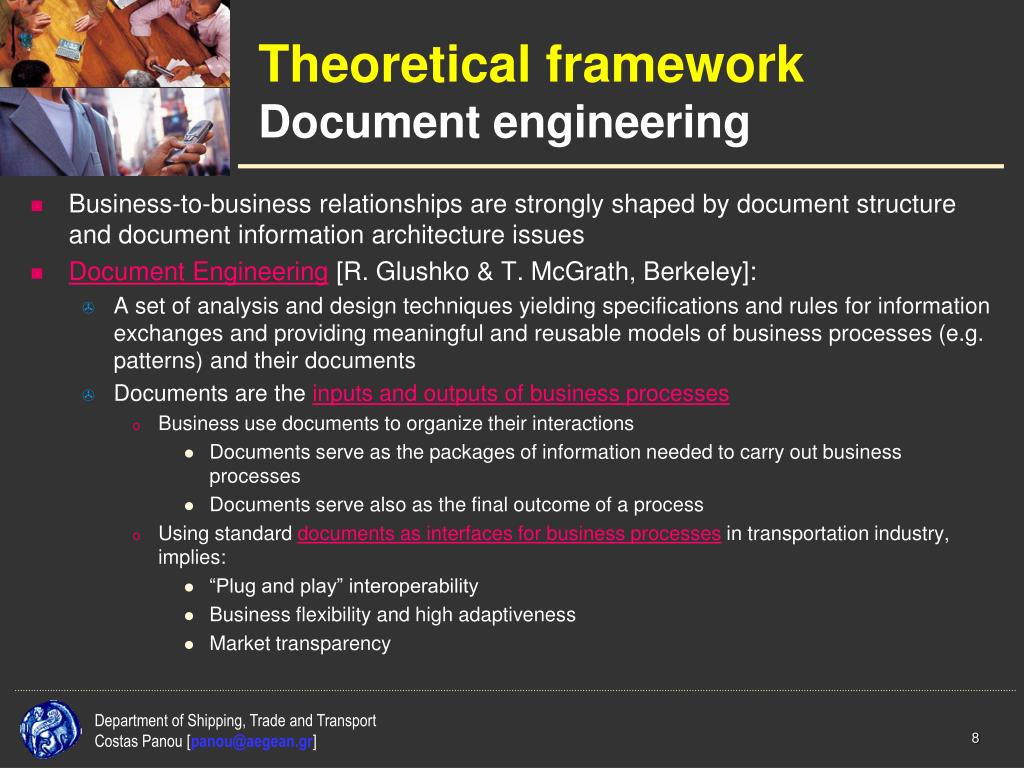 Theoretical framework
Document engineering

Business-to-business relationships are strongly shaped by document structure and document information architecture issues

Document Engineering [R. Glushko & T. McGrath, Berkeley]:

A set of analysis and design techniques yielding specifications and rules for information exchanges and providing meaningful and reusable models of business processes (e.g. patterns) and their documents

Documents are the inputs and outputs of business processes

Business use documents to organize their interactions

Documents serve as the packages of information needed to carry out business processes

Documents serve also as the final outcome of a process

Using standard documents as interfaces for business processes in transportation industry, implies:

“Plug and play” interoperability

Business flexibility and high adaptiveness

Market transparency

Department of Shipping, Trade and Transport
Costas Panou [panou@aegean.gr]

8